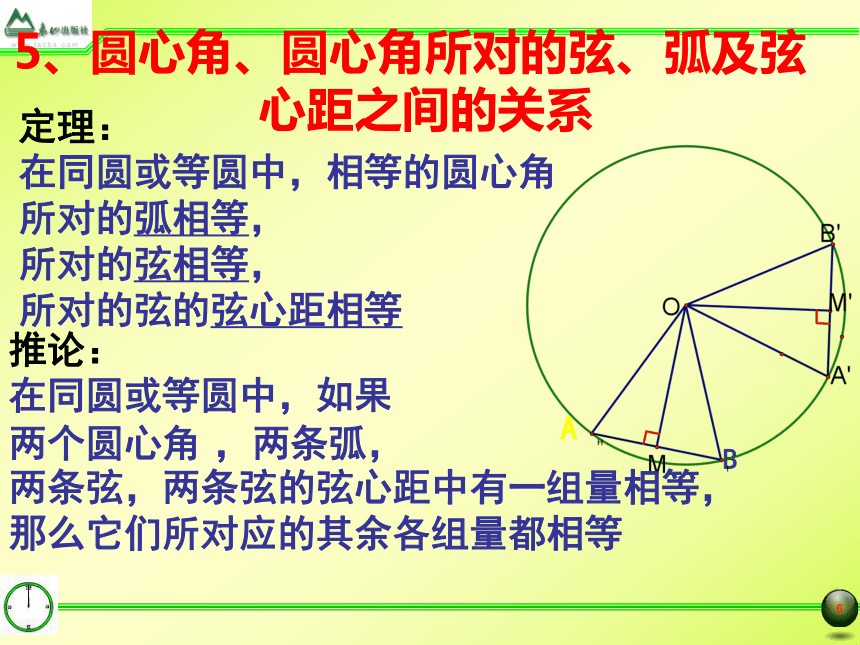 5、圆心角、圆心角所对的弦、弧及弦心距之间的关系

定理：
在同圆或等圆中，相等的圆心角
所对的弧相等，
所对的弦相等，
所对的弦的弦心距相等

推论：
在同圆或等圆中，如果
两个圆心角 ，两条弧，
两条弦，两条弦的弦心距中有一组量相等，
那么它们所对应的其余各组量都相等

B'
O
M'
A'
A
M
B

6